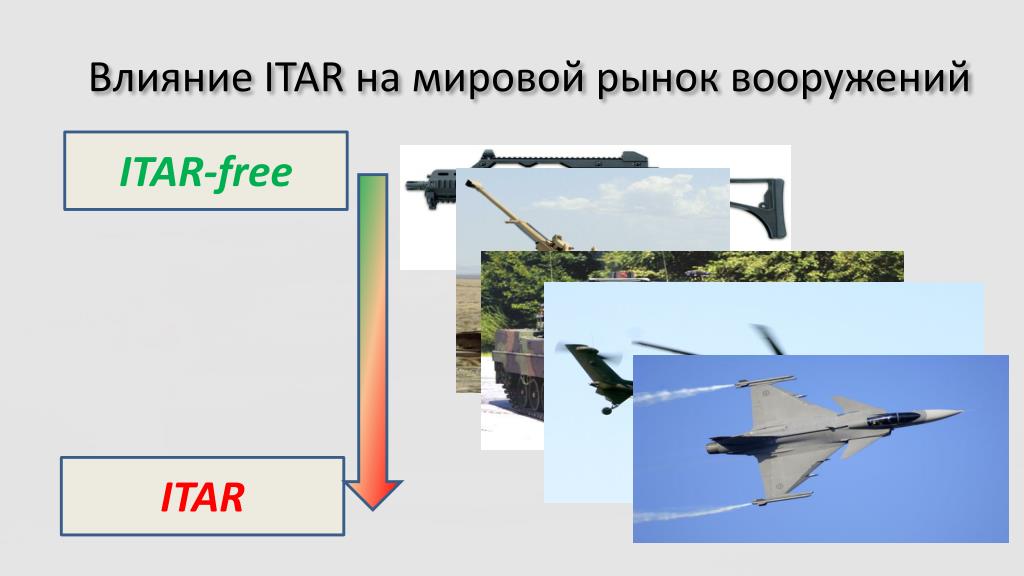 Влияние ITAR на мировой рынок вооружений

ITAR-free

ITAR